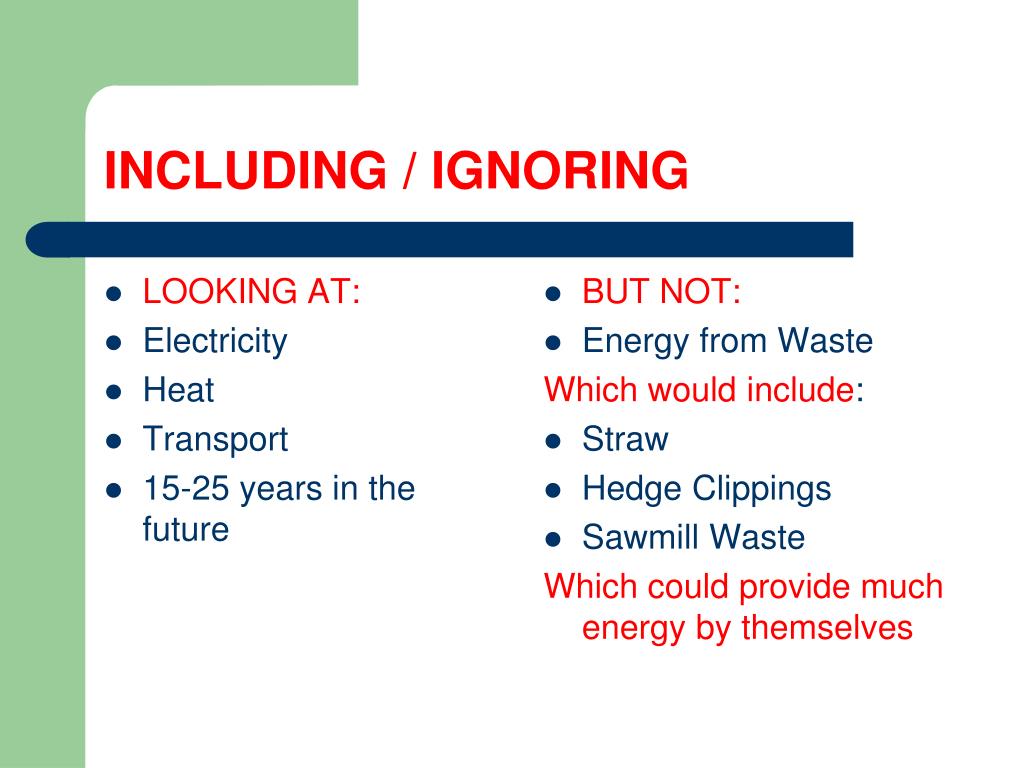 INCLUDING / IGNORING

- LOOKING AT:
- Electricity
- Heat
- Transport
- 15-25 years in the future

- BUT NOT:
- Energy from Waste

Which would include:

- Straw
- Hedge Clippings
- Sawmill Waste

Which could provide much energy by themselves